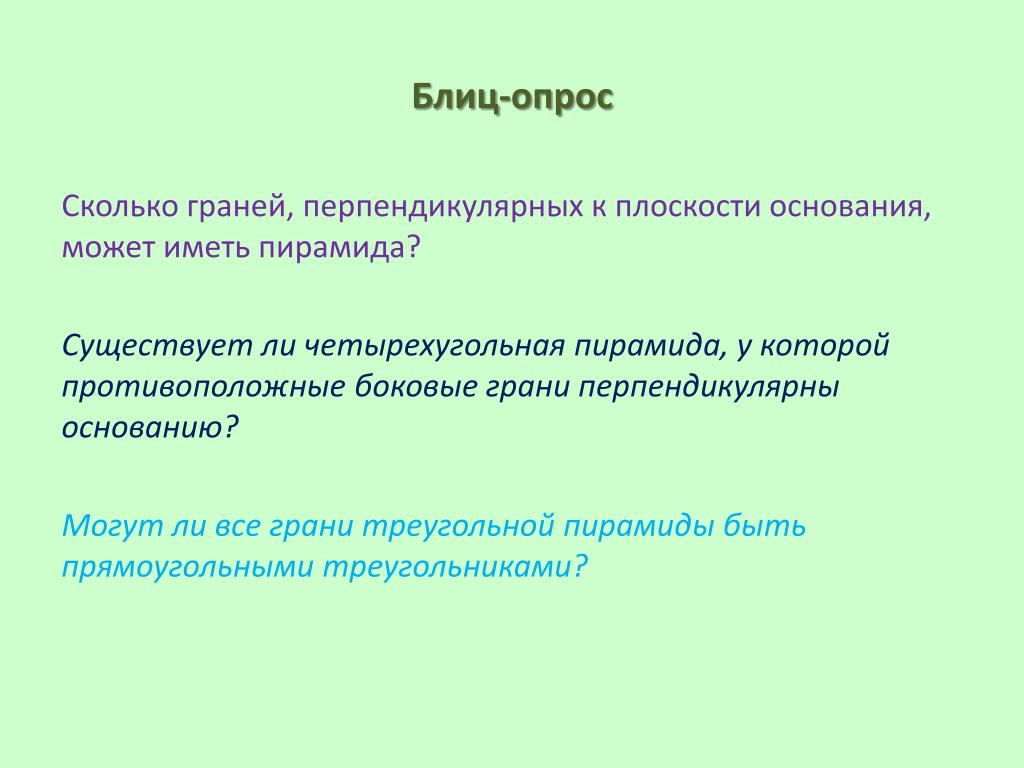 Блиц-опрос

Сколько граней, перпендикулярных к плоскости основания, может иметь пирамида?

Существует ли четырехугольная пирамида, у которой противоположные боковые грани перпендикулярны основанию?

Могут ли все грани треугольной пирамиды быть прямоугольными треугольниками?